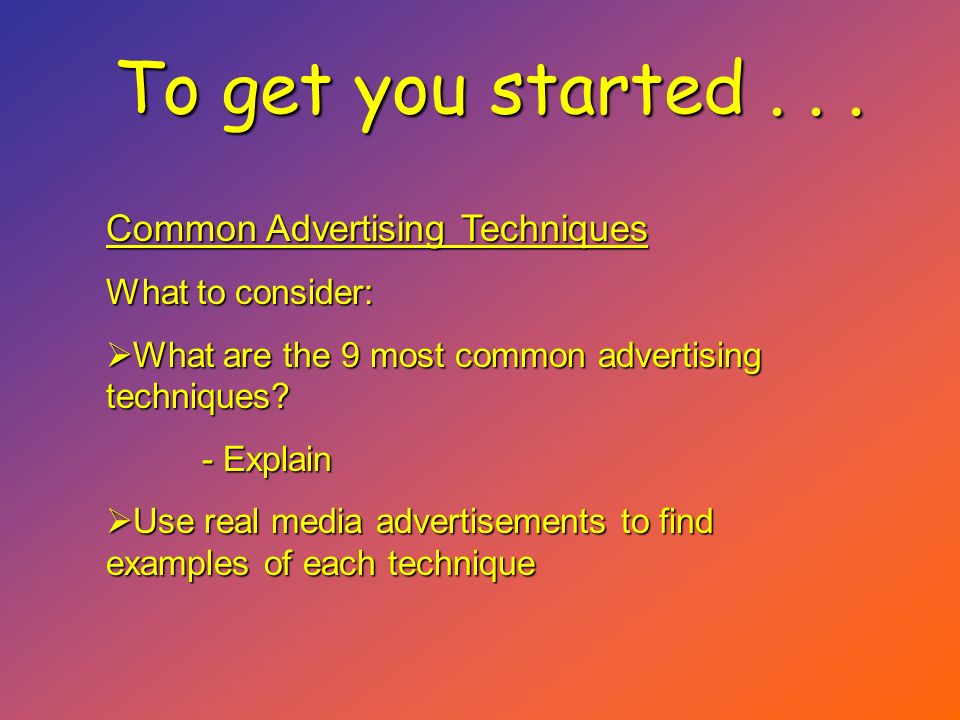 To get you started . . .

Common Advertising Techniques

What to consider:

➢What are the 9 most common advertising techniques?

- Explain

➢Use real media advertisements to find examples of each technique